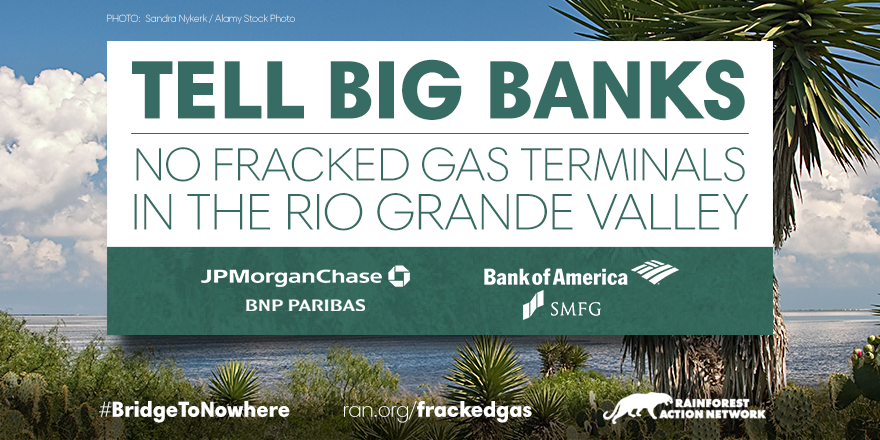 PHOTO: Sandra Nykerk / Alamy Stock Photo

TELL BIG BANKS

NO FRACKED GAS TERMINALS IN THE RIO GRANDE VALLEY

JPMorganChase

BNP PARIBAS

Bank of America

SMFG

#BridgeToNowhere

ran.org/frackedgas

RAINFOREST ACTION NETWORK